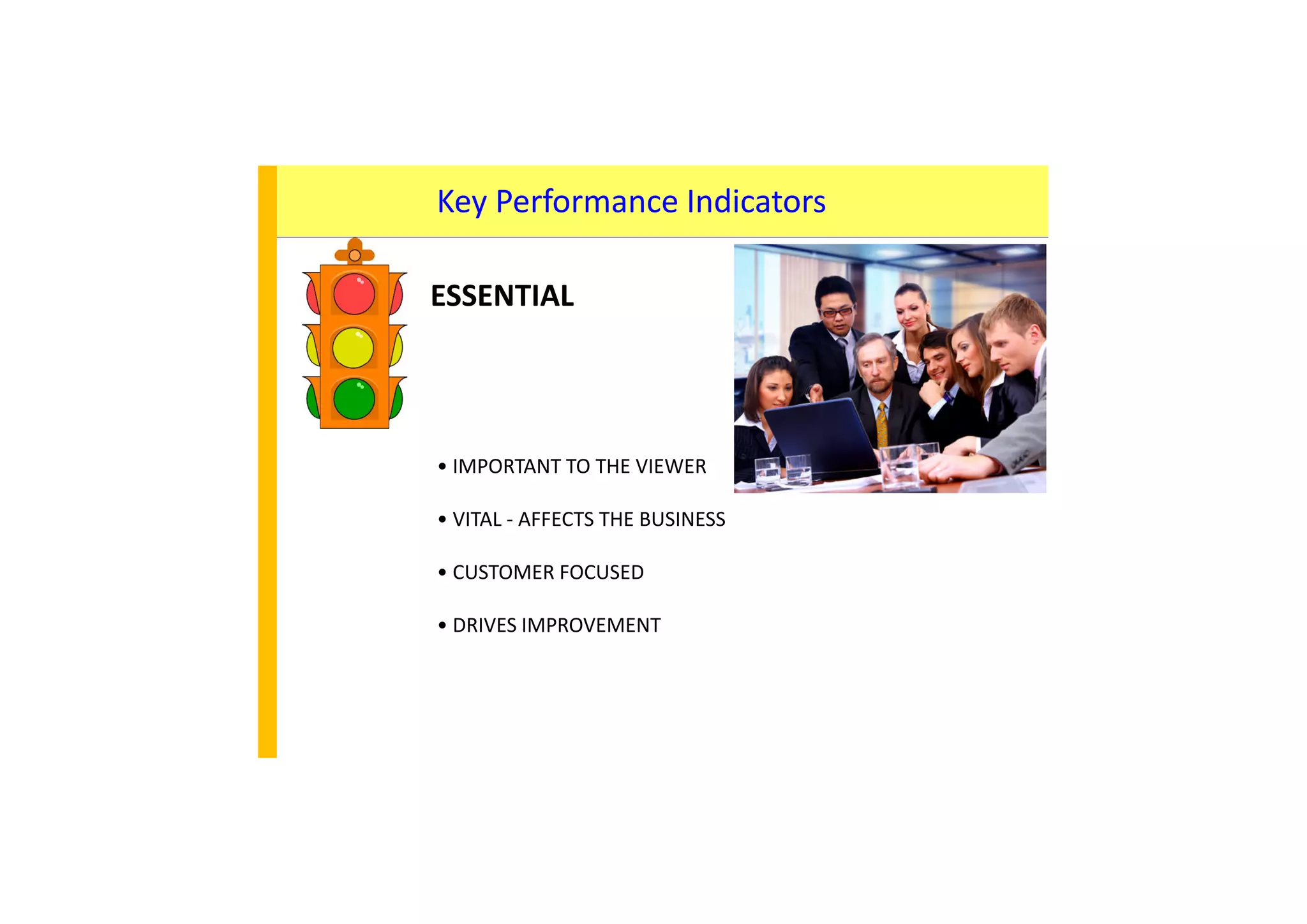 Key Performance Indicators

ESSENTIAL

• IMPORTANT TO THE VIEWER

• VITAL - AFFECTS THE BUSINESS

• CUSTOMER FOCUSED

• DRIVES IMPROVEMENT